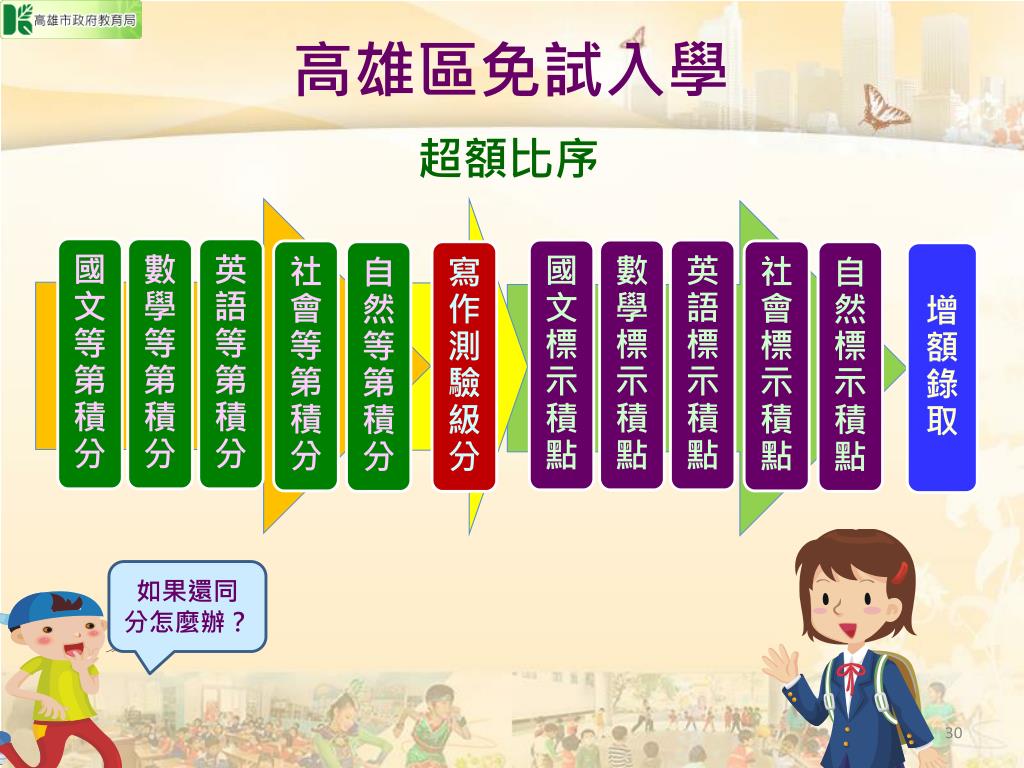 高雄市政府教育局

高雄區免試入學

超額比序

國文等第積分

數學等第積分

英語等第積分

社會等第積分

自然等第積分

寫作測驗級分

國文標示積點

數學標示積點

英語標示積點

社會標示積點

自然標示積點

增額錄取

如果還同分怎麼辦？

30